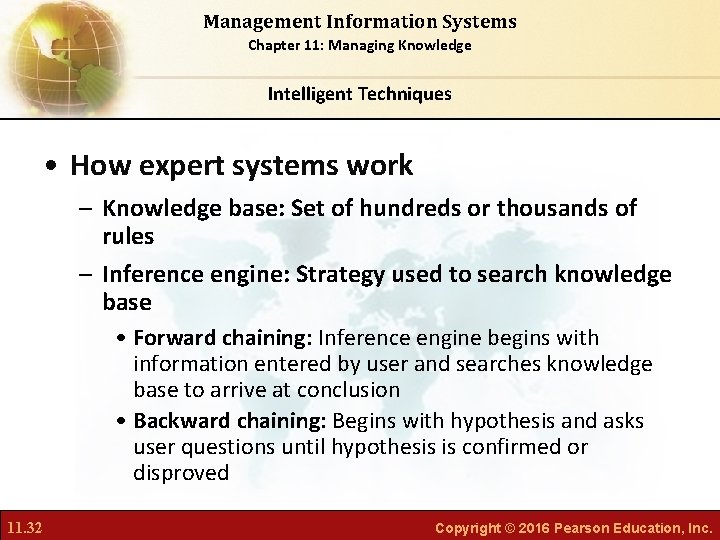 Management Information Systems
Chapter 11: Managing Knowledge

Intelligent Techniques

• How expert systems work
– Knowledge base: Set of hundreds or thousands of rules
– Inference engine: Strategy used to search knowledge base
• Forward chaining: Inference engine begins with information entered by user and searches knowledge base to arrive at conclusion
• Backward chaining: Begins with hypothesis and asks user questions until hypothesis is confirmed or disproved

11.32

Copyright © 2016 Pearson Education, Inc.